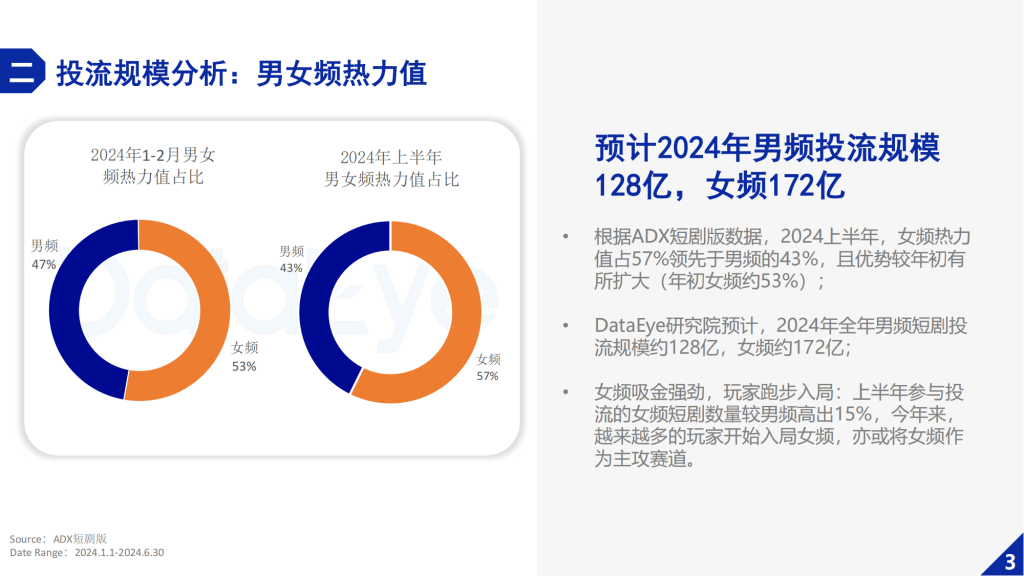 二 投流规模分析：男女频热力值

2024年1-2月男女频热力值占比

男频
47%

女频
53%

2024年上半年男女频热力值占比

男频
43%

女频
57%

DataEye

预计2024年男频投流规模128亿，女频172亿

• 根据ADX短剧版数据，2024上半年，女频热力值占57%领先于男频的43%，且优势较年初有所扩大（年初女频约53%）；

• DataEye研究院预计，2024年全年男频短剧投流规模约128亿，女频约172亿；

• 女频吸金强劲，玩家跑步入局：上半年参与投流的女频短剧数量较男频高出15%，今年来，越来越多的玩家开始入局女频，亦或将女频作为主攻赛道。

Source：ADX短剧版
Date Range：2024.1.1-2024.6.30

3